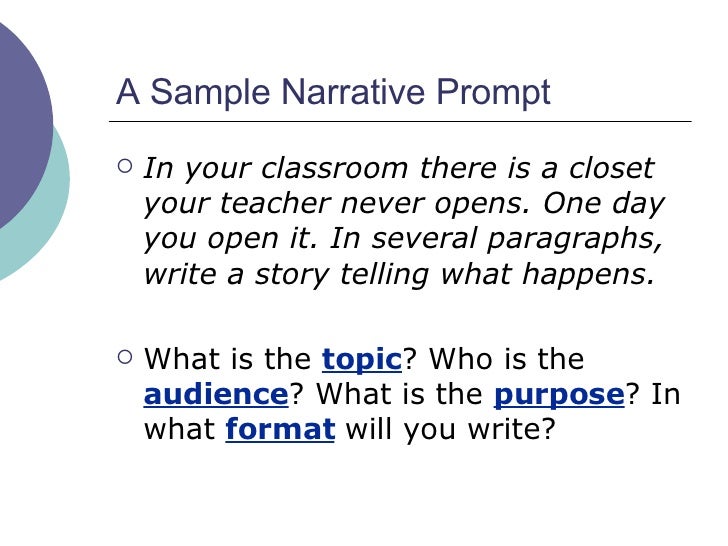 A Sample Narrative Prompt

In your classroom there is a closet your teacher never opens. One day you open it. In several paragraphs, write a story telling what happens.

What is the topic? Who is the audience? What is the purpose? In what format will you write?